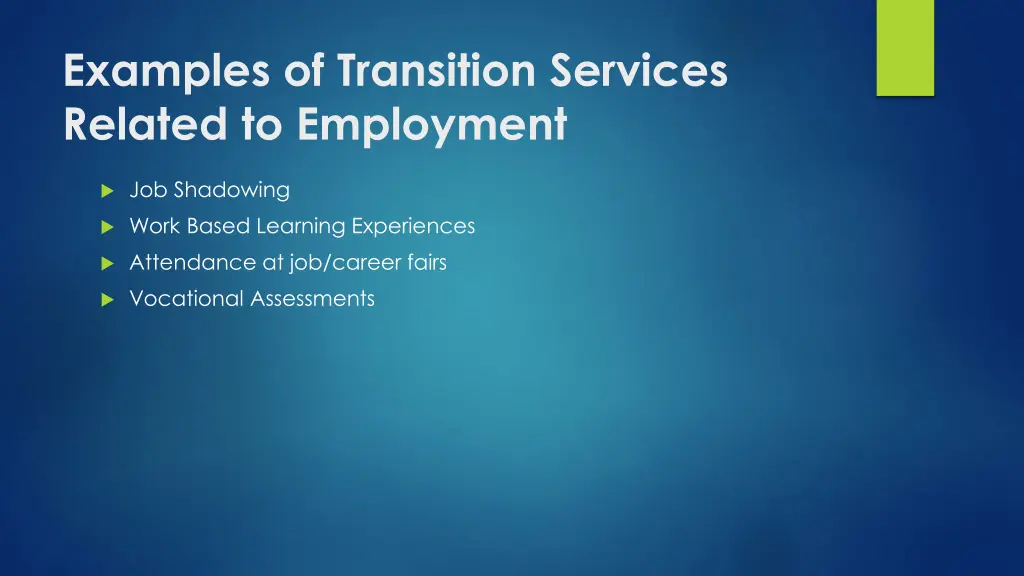 Examples of Transition Services Related to Employment

Job Shadowing

Work Based Learning Experiences

Attendance at job/career fairs

Vocational Assessments